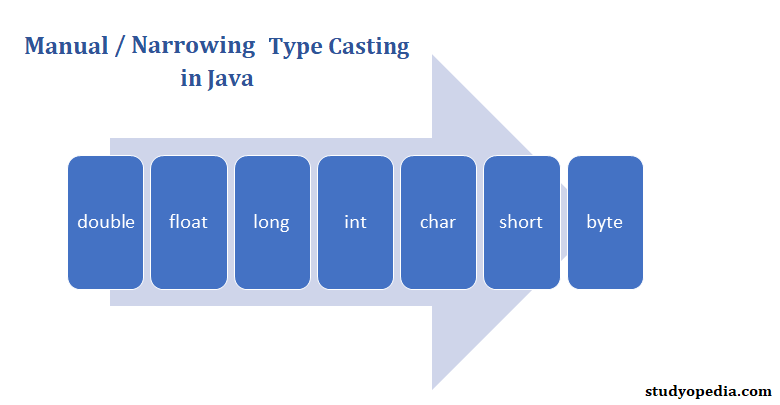 Manual / Narrowing Type Casting in Java

double

float

long

int

char

short

byte

studyopedia.com